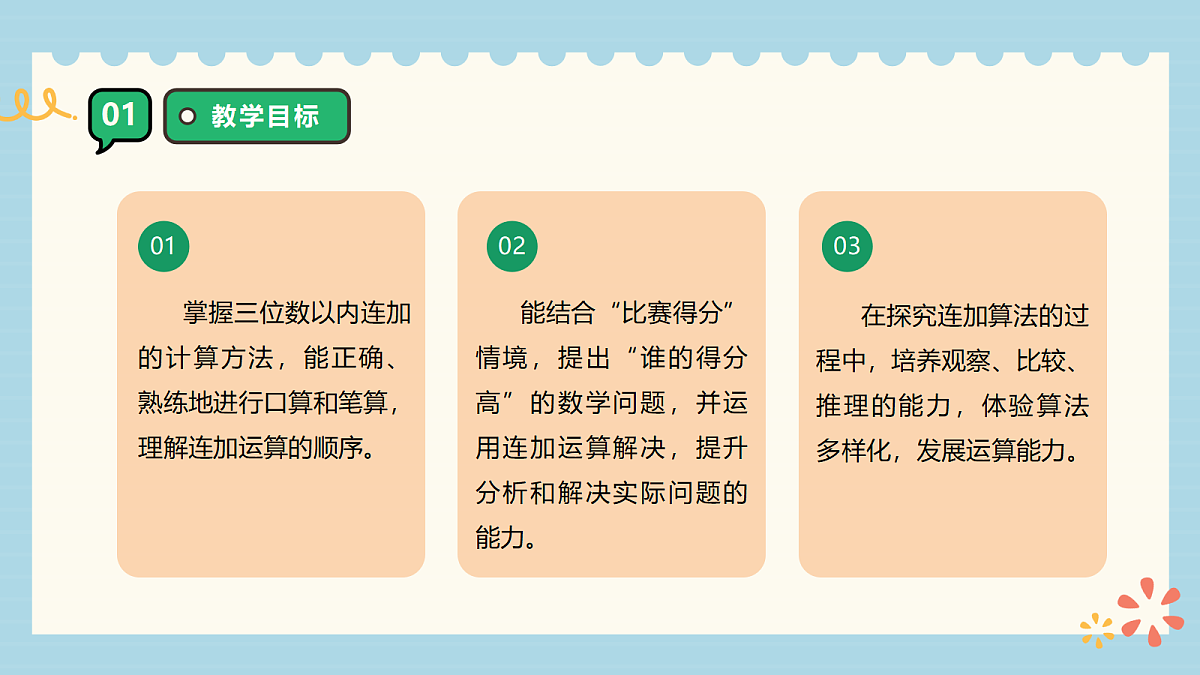 01 教学目标

01

掌握三位数以内连加的计算方法，能正确、熟练地进行口算和笔算，理解连加运算的顺序。

02

能结合“比赛得分”情境，提出“谁的得分高”的数学问题，并运用连加运算解决，提升分析和解决实际问题的能力。

03

在探究连加算法的过程中，培养观察、比较、推理的能力，体验算法多样化，发展运算能力。